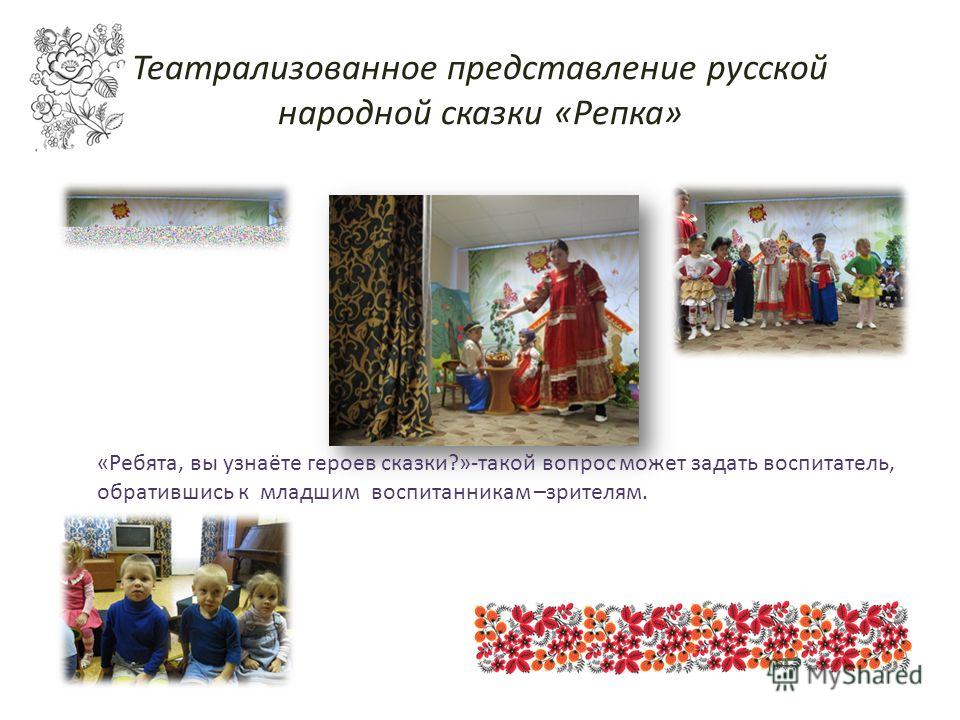 Театрализованное представление русской народной сказки «Репка»

«Ребята, вы узнаёте героев сказки?»-такой вопрос может задать воспитатель, обратившись к младшим воспитанникам –зрителям.

MyShared